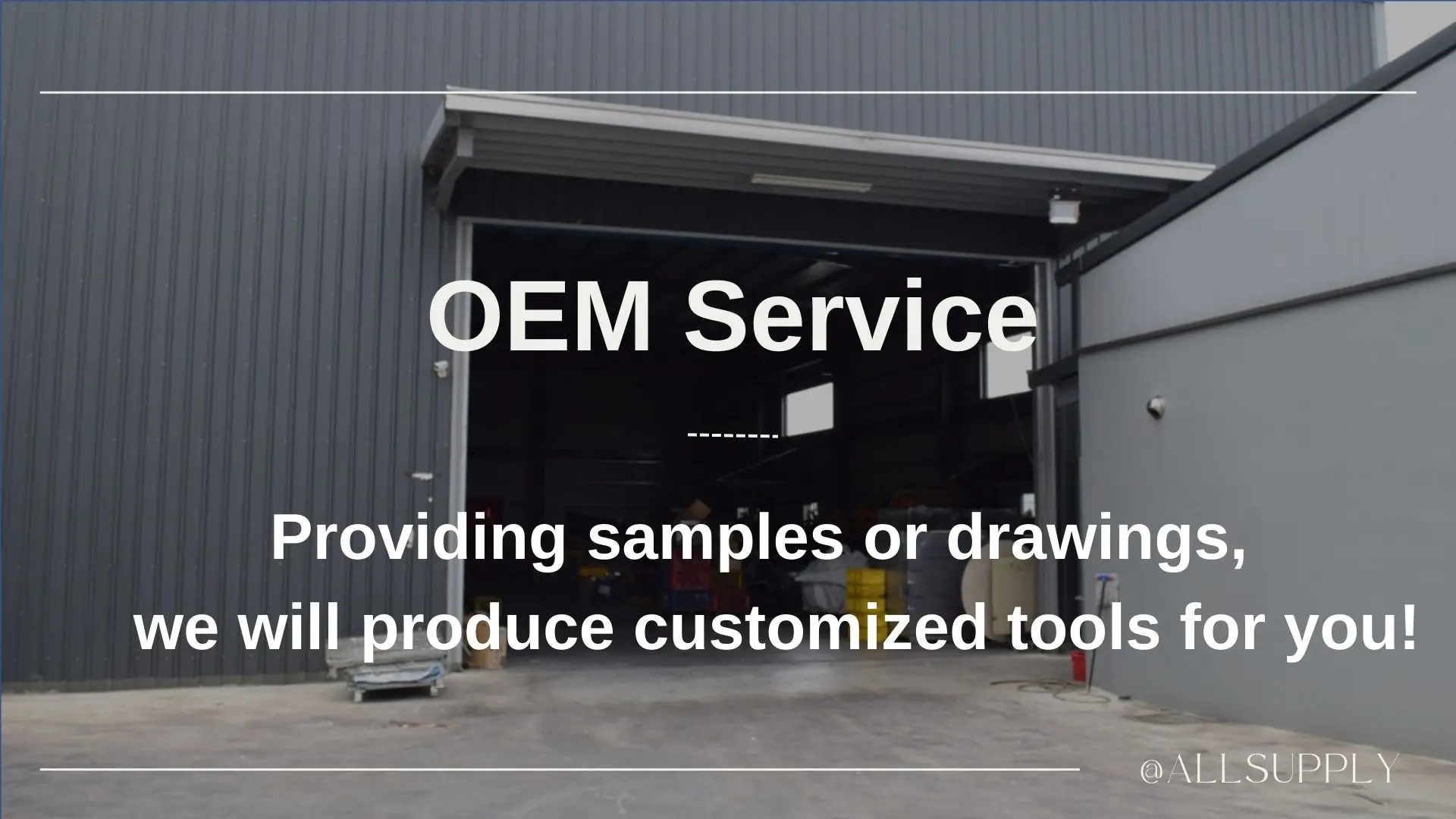 OEM Service

--------

Providing samples or drawings,
we will produce customized tools for you!

@ALLSUPPLY